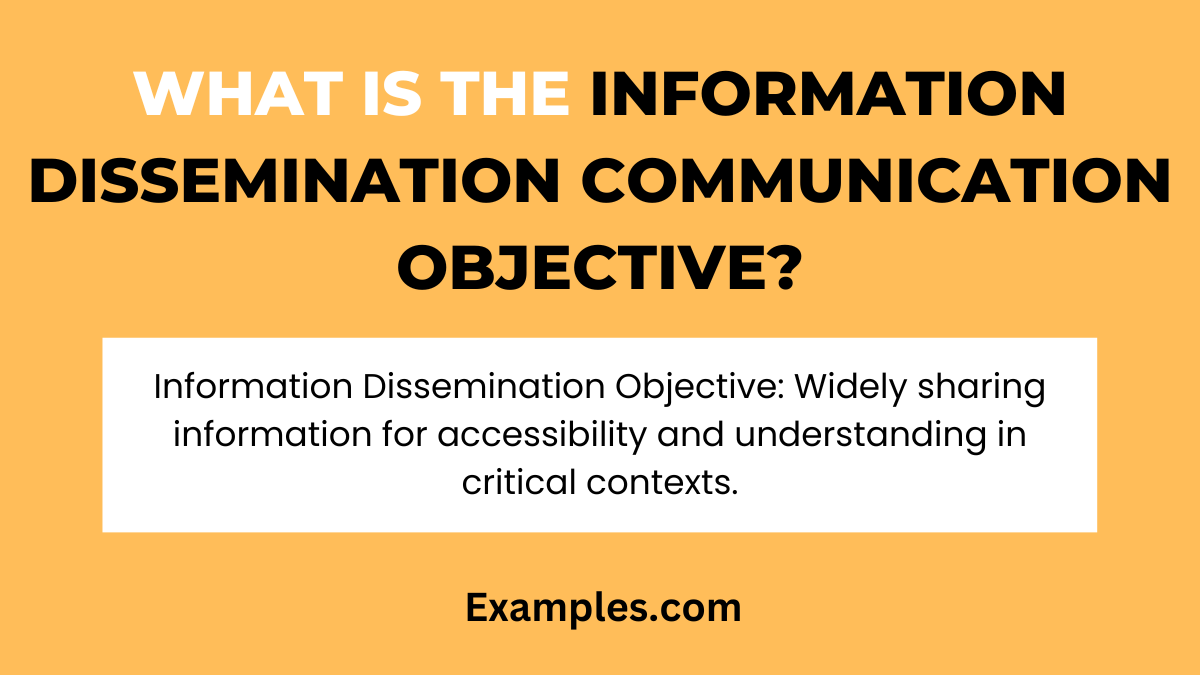 WHAT IS THE INFORMATION DISSEMINATION COMMUNICATION OBJECTIVE?

Information Dissemination Objective: Widely sharing information for accessibility and understanding in critical contexts.

Examples.com